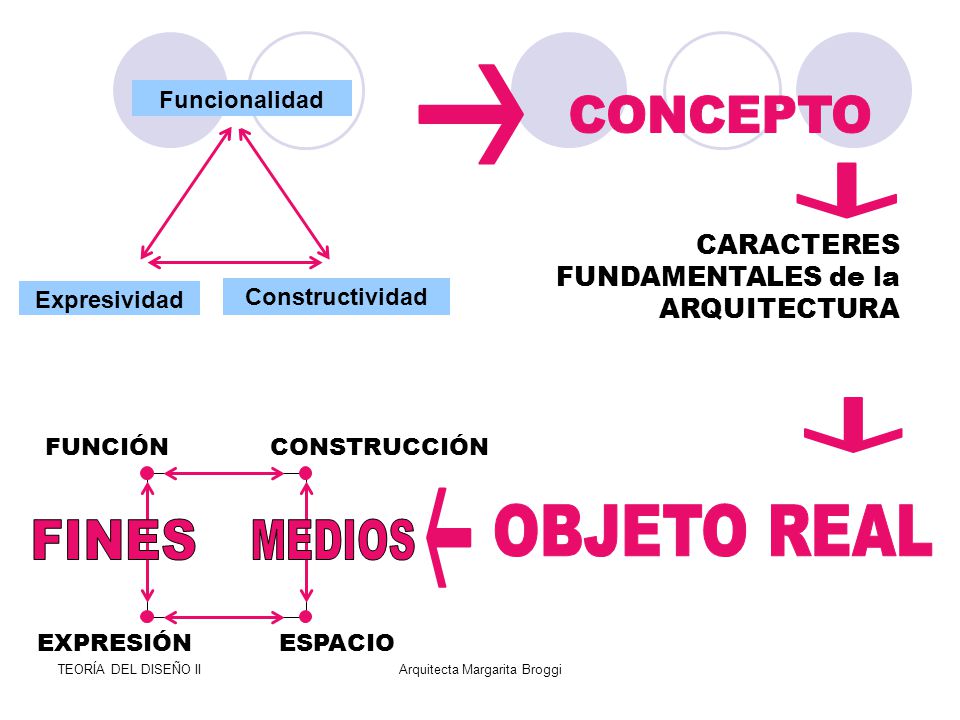 Funcionalidad

Expresividad

Constructividad

CONCEPTO

CARACTERES FUNDAMENTALES de la ARQUITECTURA

FUNCIÓN

CONSTRUCCIÓN

FINES

MEDIOS

OBJETO REAL

EXPRESIÓN

ESPACIO

TEORÍA DEL DISEÑO II

Arquitecta Margarita Broggi